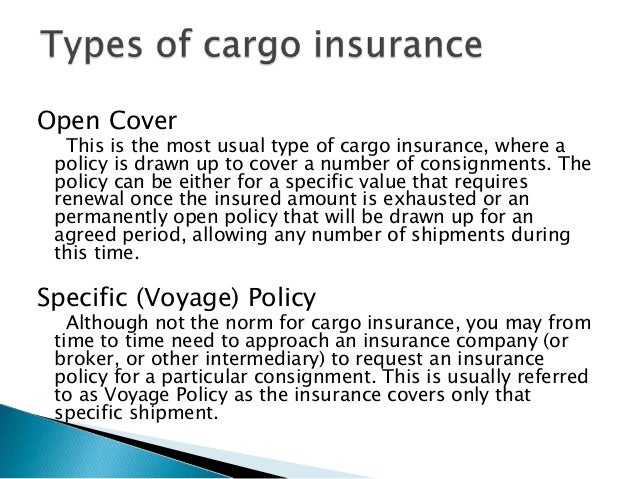 Types of cargo insurance

Open Cover

This is the most usual type of cargo insurance, where a policy is drawn up to cover a number of consignments. The policy can be either for a specific value that requires renewal once the insured amount is exhausted or an permanently open policy that will be drawn up for an agreed period, allowing any number of shipments during this time.

Specific (Voyage) Policy

Although not the norm for cargo insurance, you may from time to time need to approach an insurance company (or broker, or other intermediary) to request an insurance policy for a particular consignment. This is usually referred to as Voyage Policy as the insurance covers only that specific shipment.